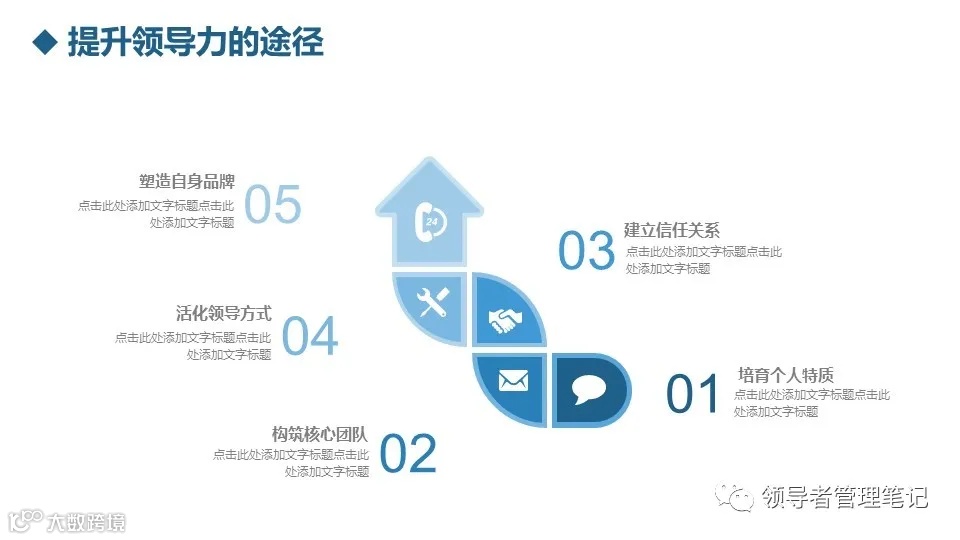 ◆ 提升领导力的途径

塑造自身品牌
点击此处添加文字标题点击此处添加文字标题
05

24

03
建立信任关系
点击此处添加文字标题点击此处添加文字标题

活化领导方式
点击此处添加文字标题点击此处添加文字标题
04

01
培育个人特质
点击此处添加文字标题点击此处添加文字标题

构筑核心团队
点击此处添加文字标题点击此处添加文字标题
02

领导者管理笔记

大数跨境